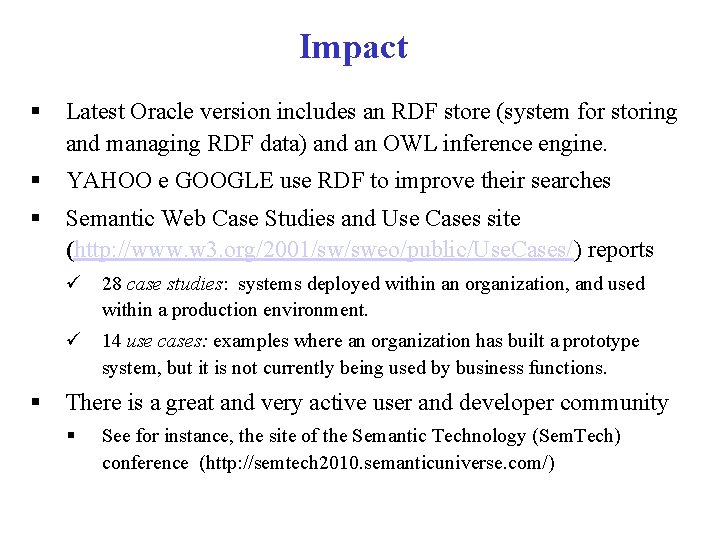 Impact

▪ Latest Oracle version includes an RDF store (system for storing and managing RDF data) and an OWL inference engine.

▪ YAHOO e GOOGLE use RDF to improve their searches

▪ Semantic Web Case Studies and Use Cases site (http://www.w3.org/2001/sw/sweo/public/UseCases/) reports

✓ 28 case studies: systems deployed within an organization, and used within a production environment.

✓ 14 use cases: examples where an organization has built a prototype system, but it is not currently being used by business functions.

▪ There is a great and very active user and developer community

▪ See for instance, the site of the Semantic Technology (SemTech) conference (http://semtech2010.semanticuniverse.com/)